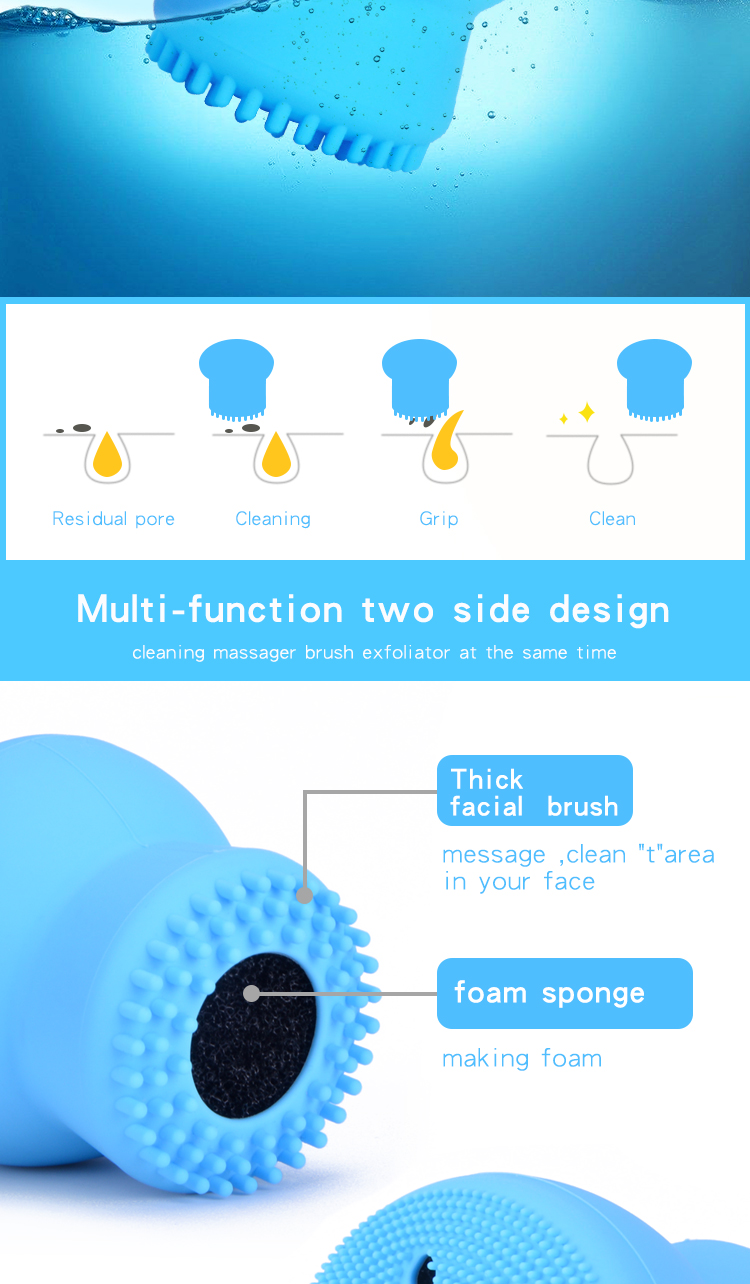 Residual pore
Cleaning
Grip
Clean

Multi-function two side design
cleaning massager brush exfoliator at the same time

Thick facial brush
message ,clean "t"area in your face

foam sponge
making foam